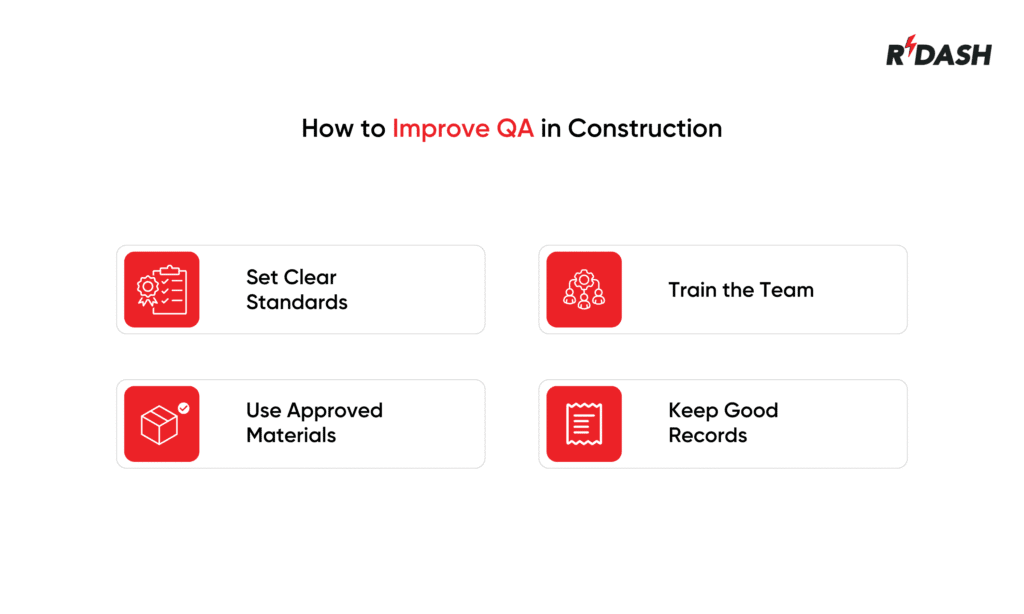 RDASH

How to Improve QA in Construction

Set Clear Standards

Train the Team

Use Approved Materials

Keep Good Records